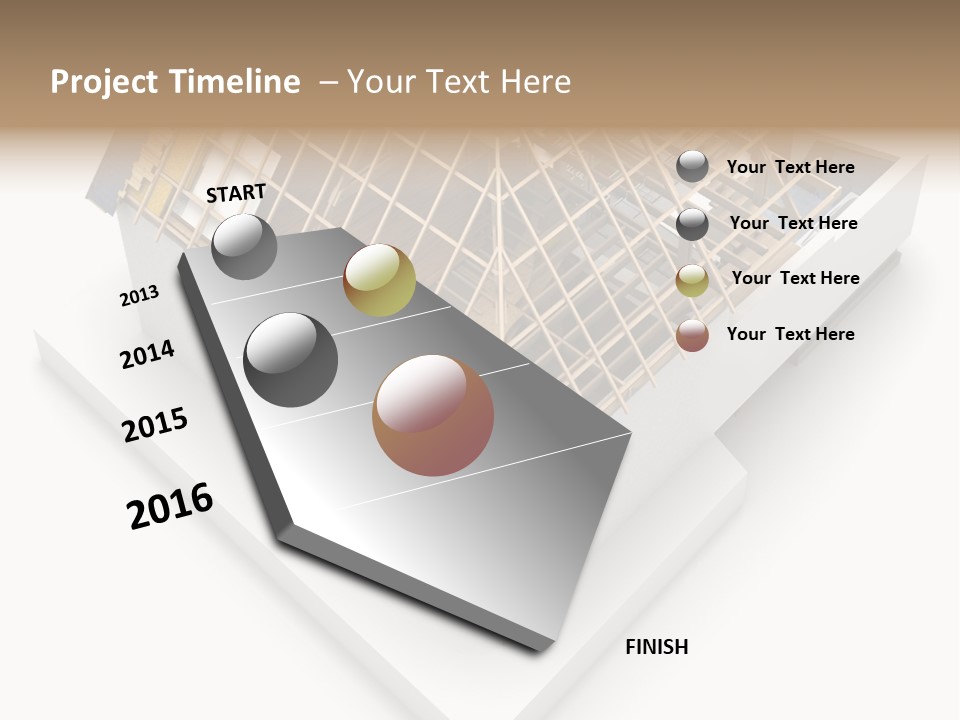 Project Timeline – Your Text Here

START

2013

2014

2015

2016

FINISH

Your Text Here

Your Text Here

Your Text Here

Your Text Here